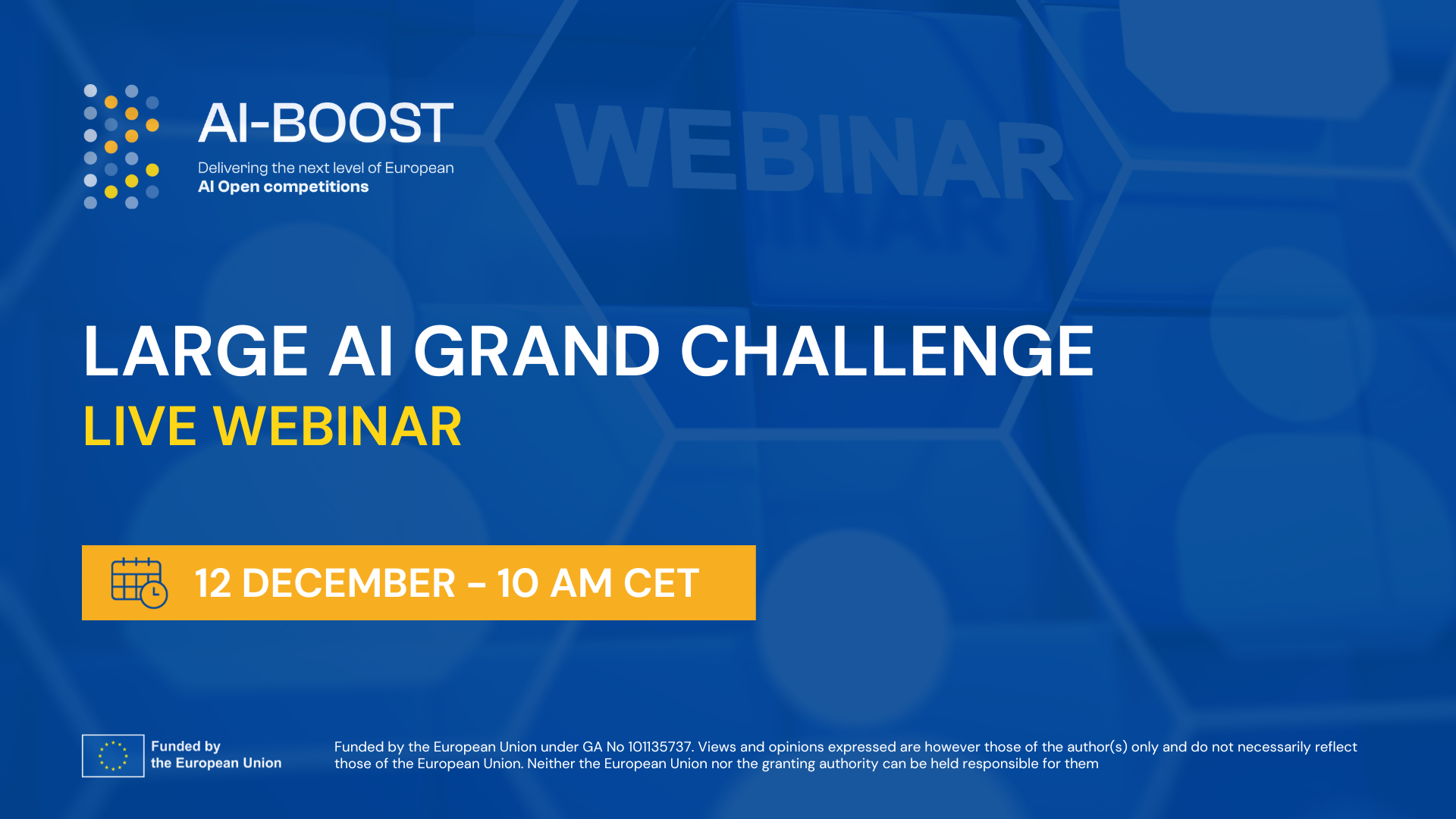 AI-BOOST
Delivering the next level of European
AI Open competitions

WEBINAR

LARGE AI GRAND CHALLENGE
LIVE WEBINAR

12 DECEMBER - 10 AM CET

Funded by
the European Union

Funded by the European Union under GA No 101135737. Views and opinions expressed are however those of the author(s) only and do not necessarily reflect those of the European Union. Neither the European Union nor the granting authority can be held responsible for them